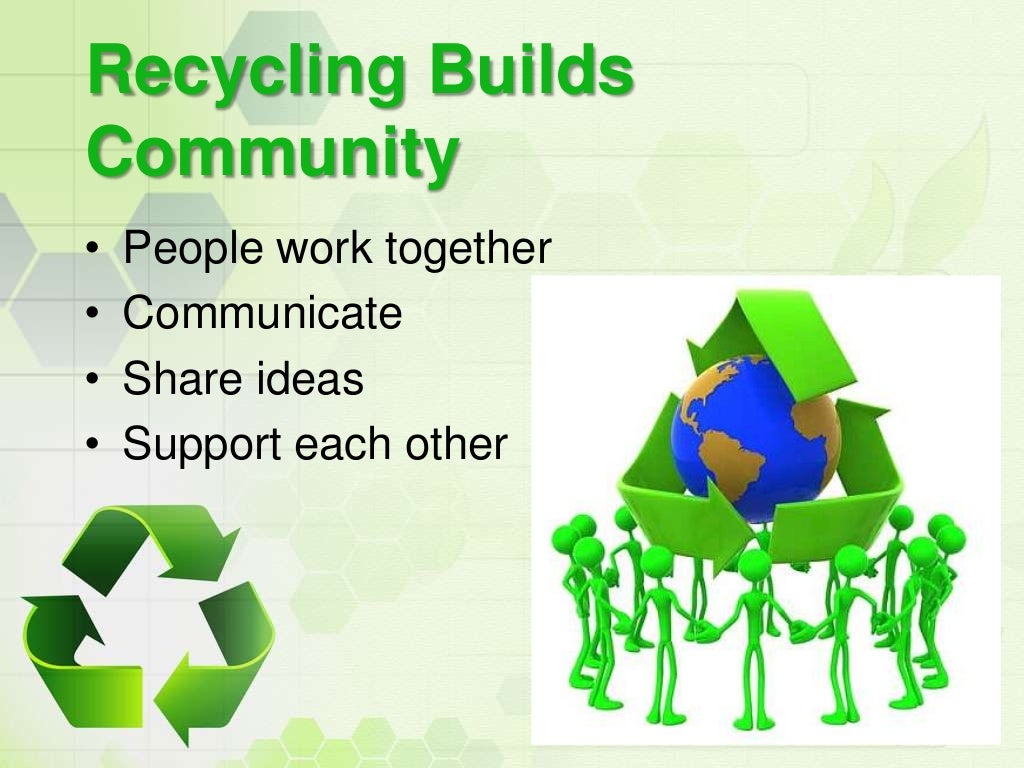 Recycling Builds Community

• People work together
• Communicate
• Share ideas
• Support each other